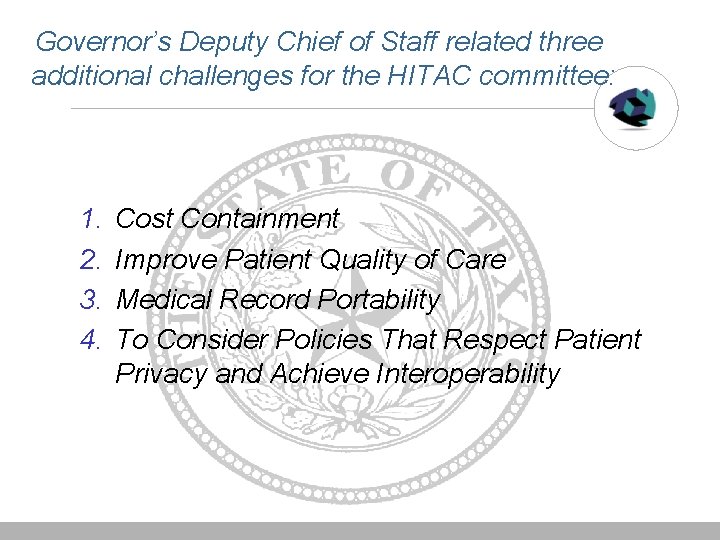 Governor's Deputy Chief of Staff related three additional challenges for the HITAC committee:

THE STATE OF TEXAS

1. Cost Containment
2. Improve Patient Quality of Care
3. Medical Record Portability
4. To Consider Policies That Respect Patient Privacy and Achieve Interoperability